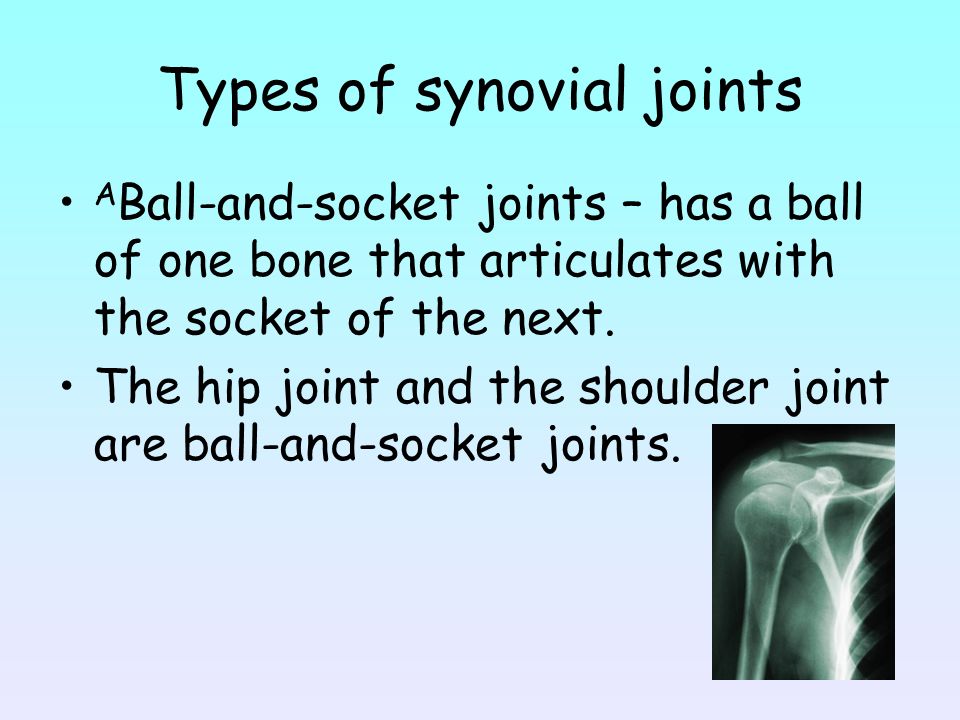 Types of synovial joints

• ABall-and-socket joints – has a ball of one bone that articulates with the socket of the next.
• The hip joint and the shoulder joint are ball-and-socket joints.